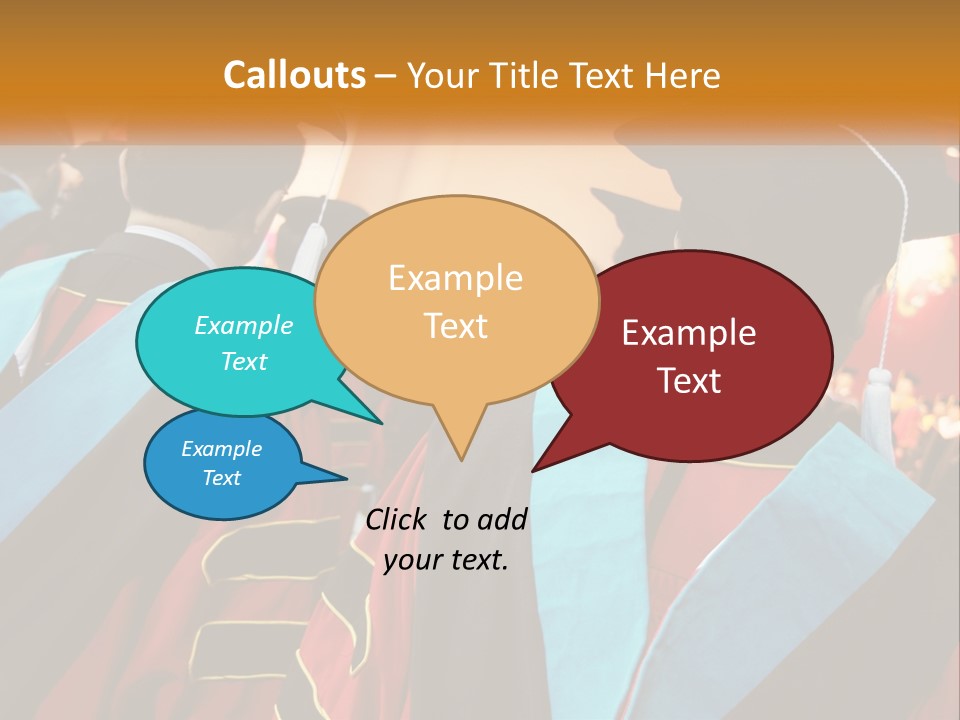 Callouts – Your Title Text Here

Example Text

Example Text

Example Text

Example Text

Click to add your text.